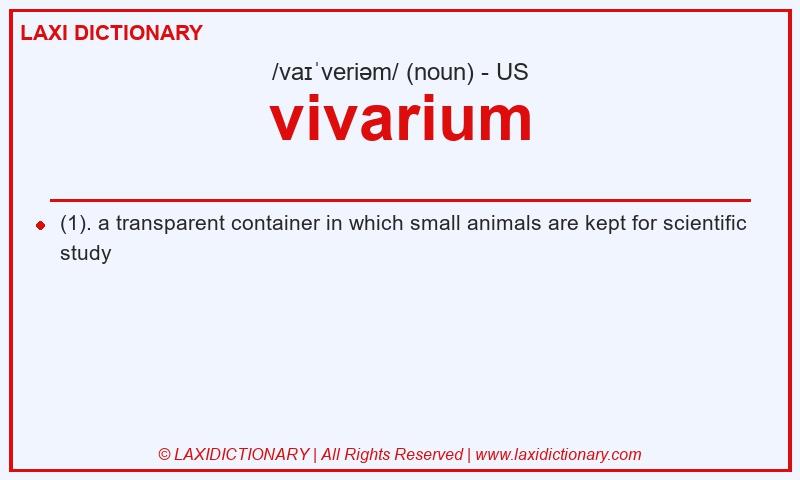 LAXI DICTIONARY

/vaɪˈveriəm/ (noun) - US

vivarium

(1). a transparent container in which small animals are kept for scientific study

© LAXIDICTIONARY | All Rights Reserved | www.laxidictionary.com